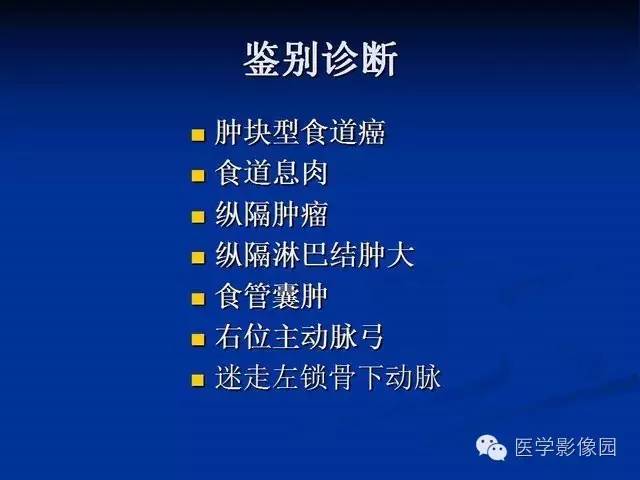 鉴别诊断

- 肿块型食道癌
- 食道息肉
- 纵隔肿瘤
- 纵隔淋巴结肿大
- 食管囊肿
- 右位主动脉弓
- 迷走左锁骨下动脉

医学影像园